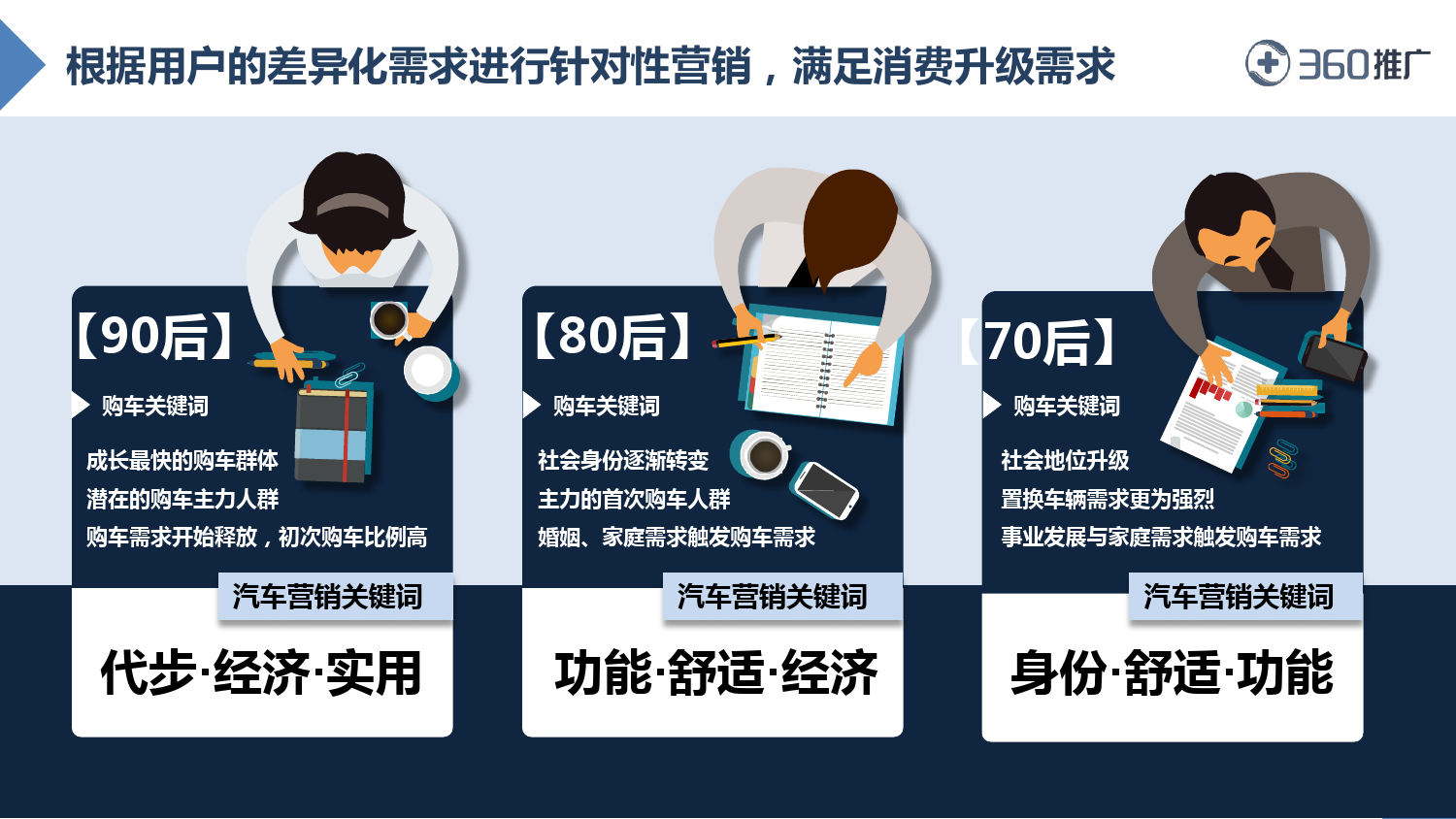 根据用户的差异化需求进行针对性营销，满足消费升级需求

360推广

【90后】

购车关键词

成长最快的购车群体
潜在的购车主力人群
购车需求开始释放，初次购车比例高

汽车营销关键词

代步·经济·实用

【80后】

购车关键词

社会身份逐渐转变
主力的首次购车人群
婚姻、家庭需求触发购车需求

汽车营销关键词

功能·舒适·经济

【70后】

购车关键词

社会地位升级
置换车辆需求更为强烈
事业发展与家庭需求触发购车需求

汽车营销关键词

身份·舒适·功能